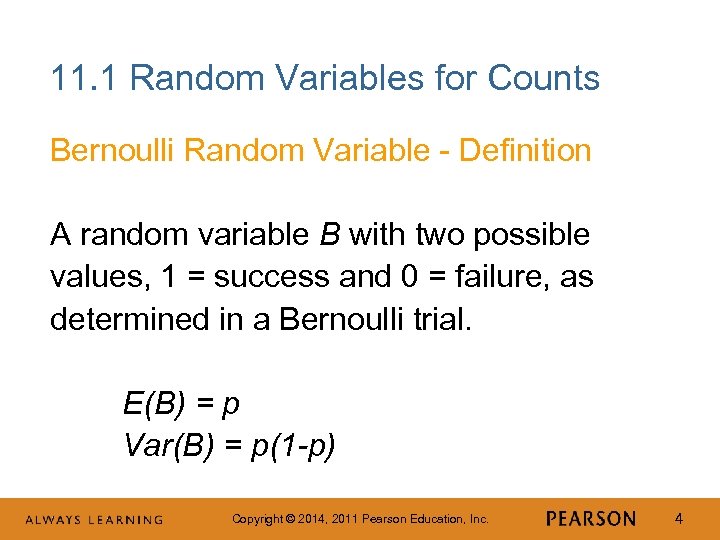 11.1 Random Variables for Counts

Bernoulli Random Variable - Definition

A random variable $B$ with two possible values, 1 = success and 0 = failure, as determined in a Bernoulli trial.

$E(B) = p$
$Var(B) = p(1-p)$

ALWAYS LEARNING

Copyright © 2014, 2011 Pearson Education, Inc.

PEARSON

4